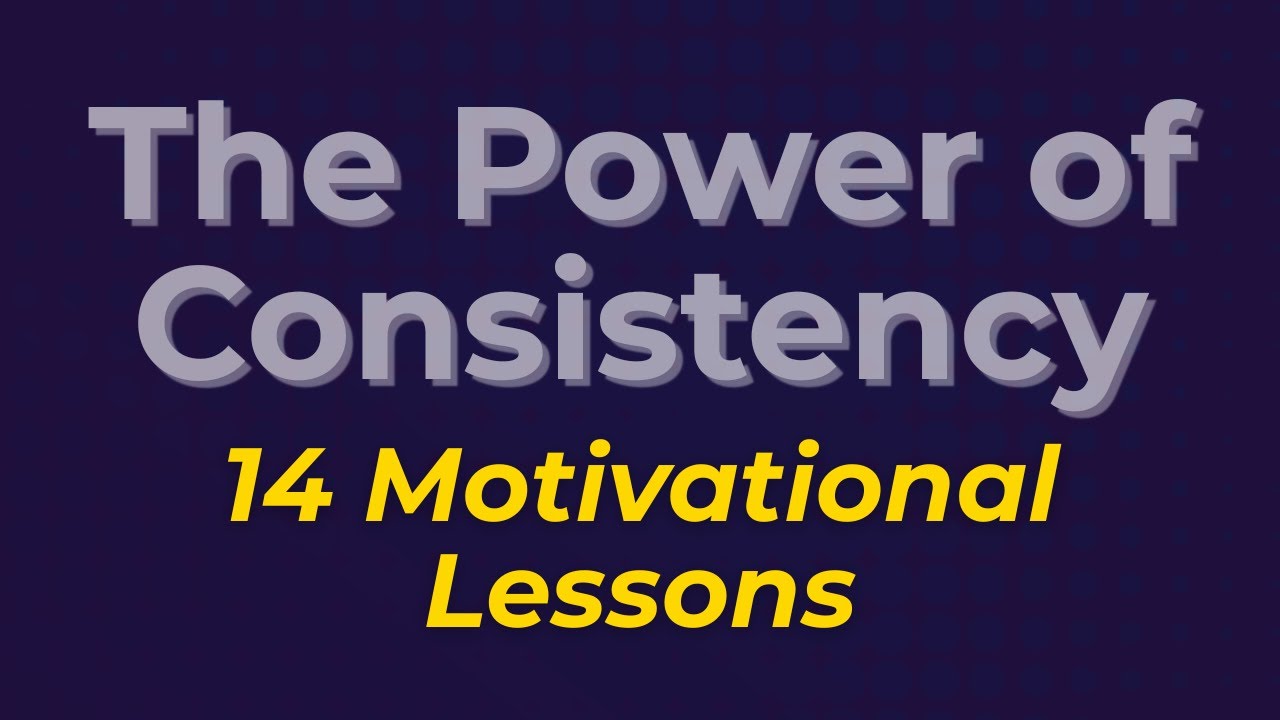 The Power of Consistency

14 Motivational Lessons